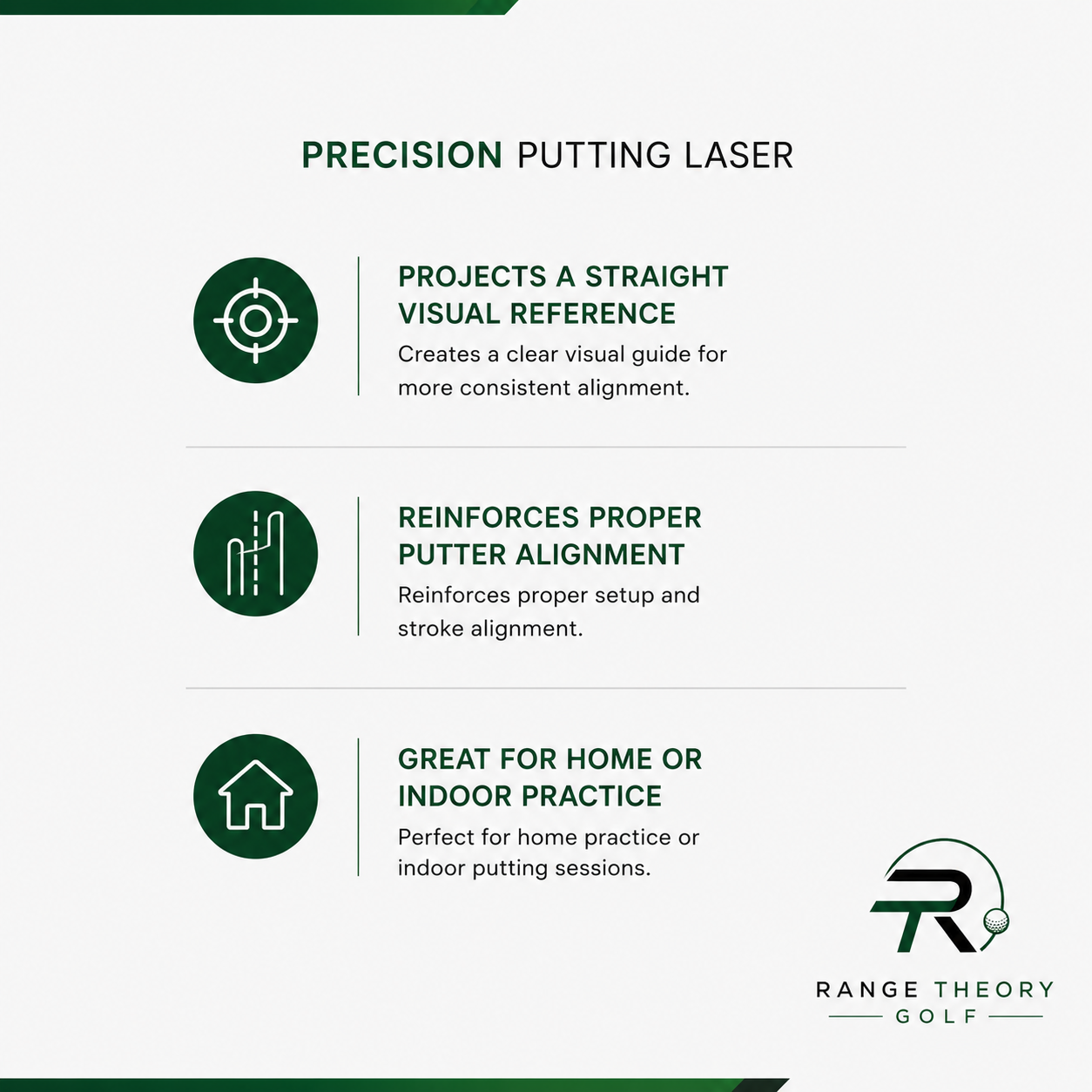 PRECISION PUTTING LASER

PROJECTS A STRAIGHT VISUAL REFERENCE
Creates a clear visual guide for more consistent alignment.

REINFORCES PROPER PUTTER ALIGNMENT
Reinforces proper setup and stroke alignment.

GREAT FOR HOME OR INDOOR PRACTICE
Perfect for home practice or indoor putting sessions.

RANGE THEORY
GOLF